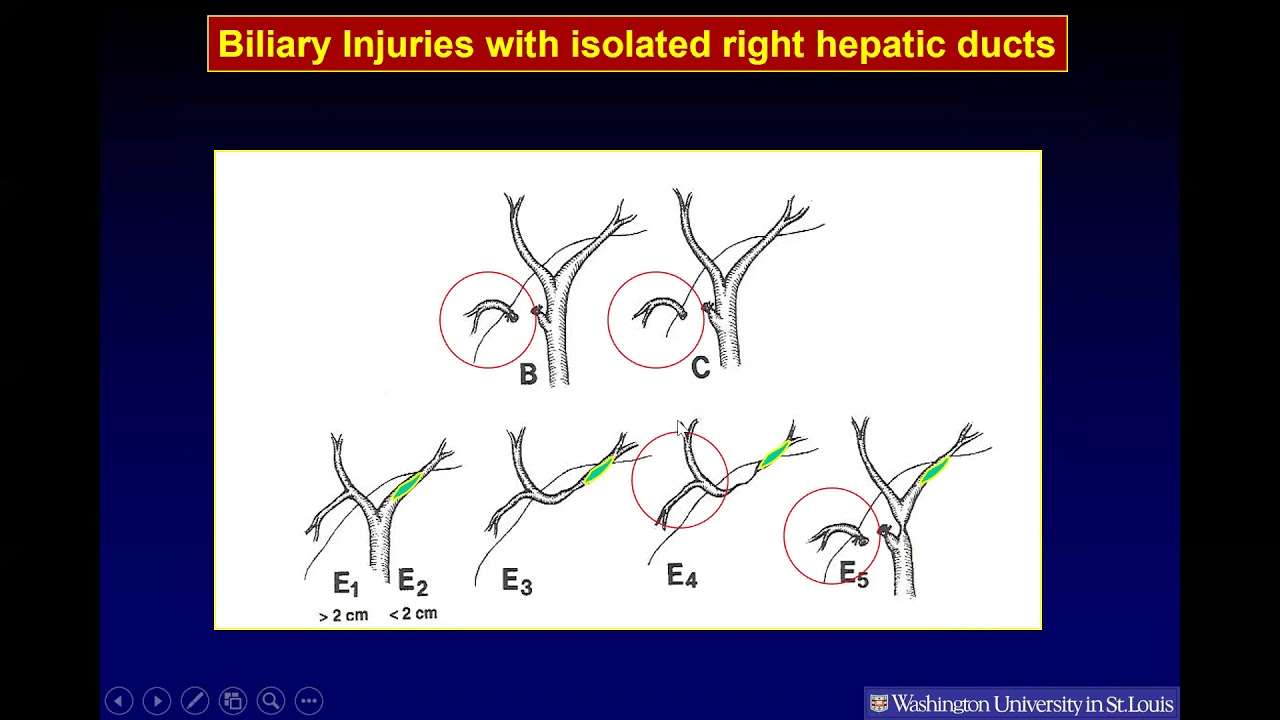 Biliary Injuries with isolated right hepatic ducts

B

C

$E_1$
> 2 cm

$E_2$
< 2 cm

$E_3$

$E_4$

$E_5$

Washington University in St. Louis